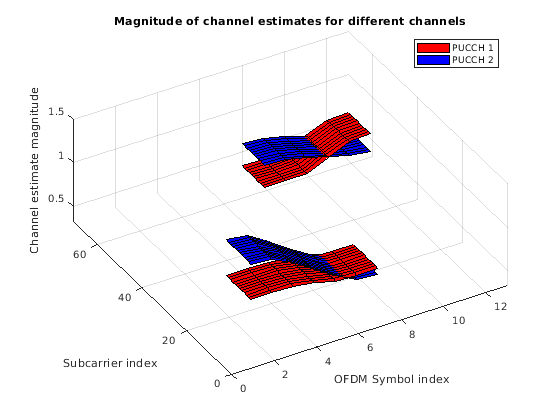 Magnitude of channel estimates for different channels

PUCCH 1
PUCCH 2

Channel estimate magnitude
1.5
1
0.5

60
40
20
0
Subcarrier index

0
2
4
6
8
10
12
OFDM Symbol index